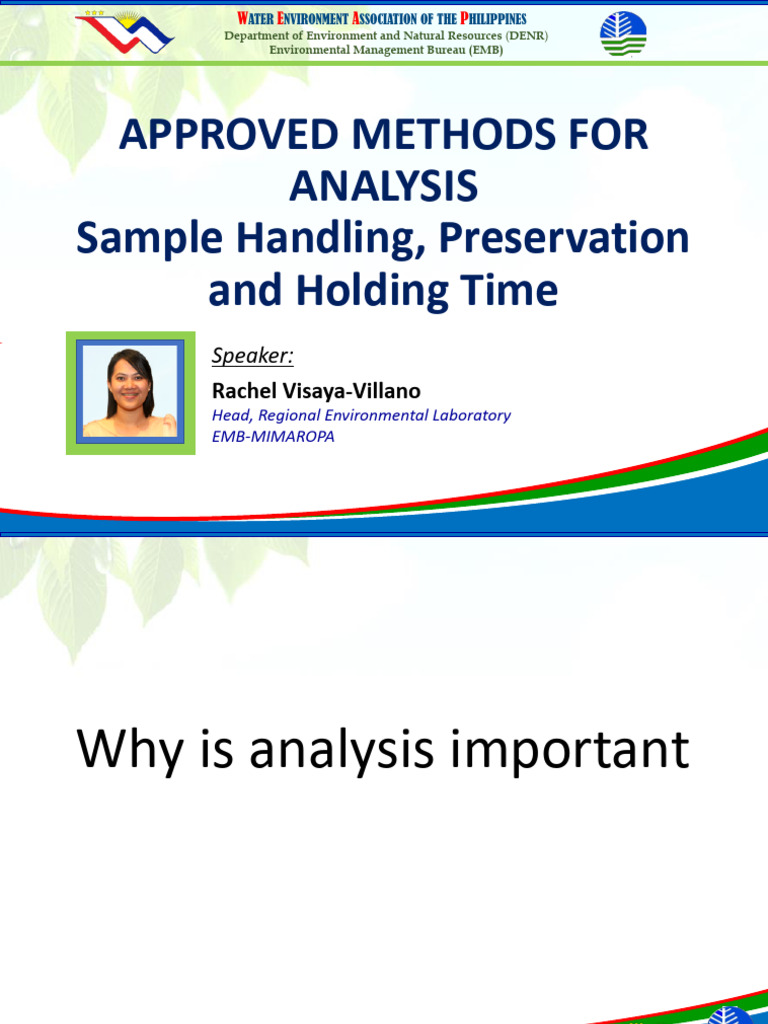 WATER ENVIRONMENT ASSOCIATION OF THE PHILIPPINES
Department of Environment and Natural Resources (DENR)
Environmental Management Bureau (EMB)

APPROVED METHODS FOR ANALYSIS
Sample Handling, Preservation and Holding Time

Speaker:
Rachel Visaya-Villano
Head, Regional Environmental Laboratory
EMB-MIMAROPA

Why is analysis important